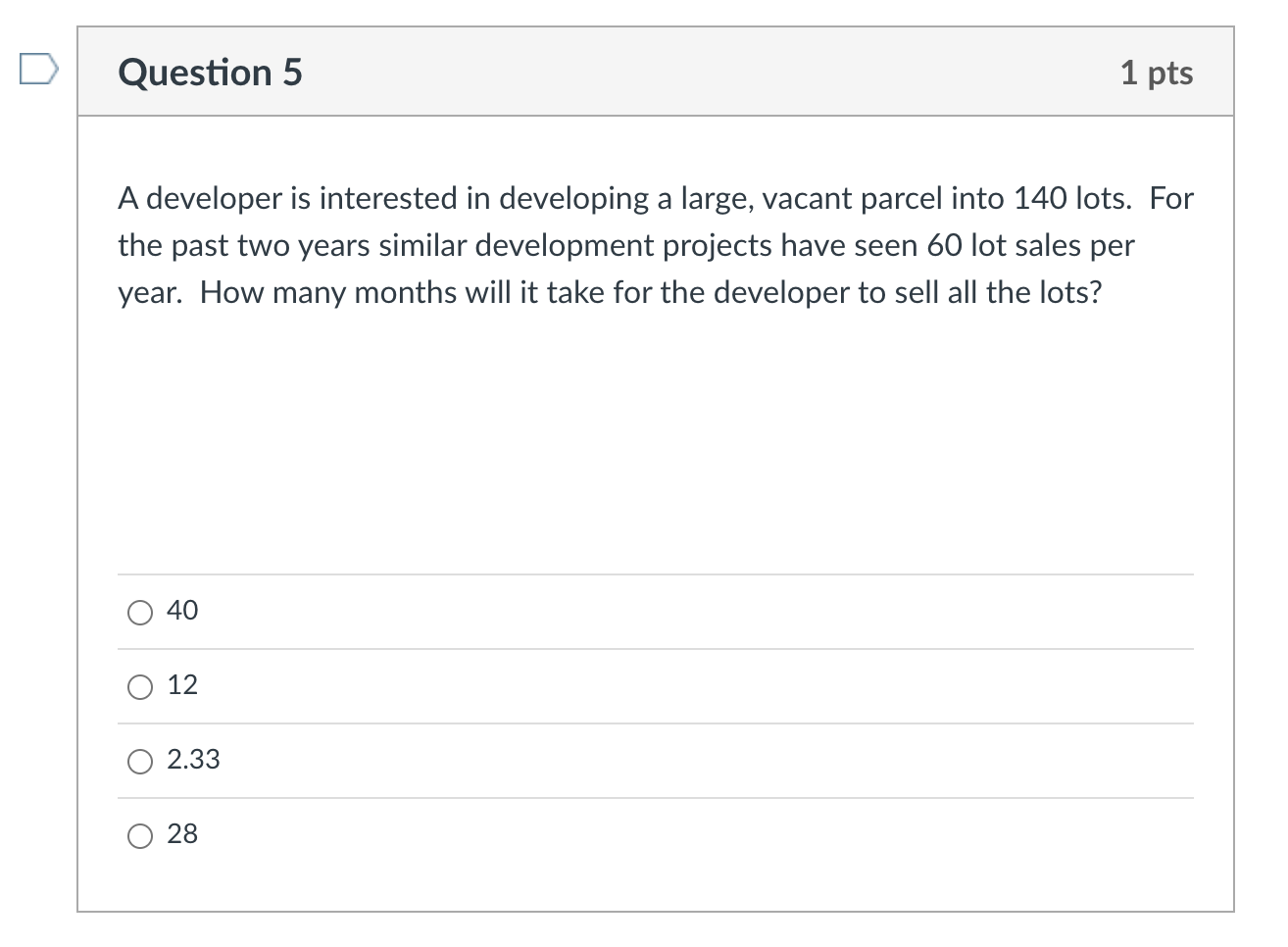 Question 5

1 pts

A developer is interested in developing a large, vacant parcel into 140 lots. For the past two years similar development projects have seen 60 lot sales per year. How many months will it take for the developer to sell all the lots?

40

12

2.33

28